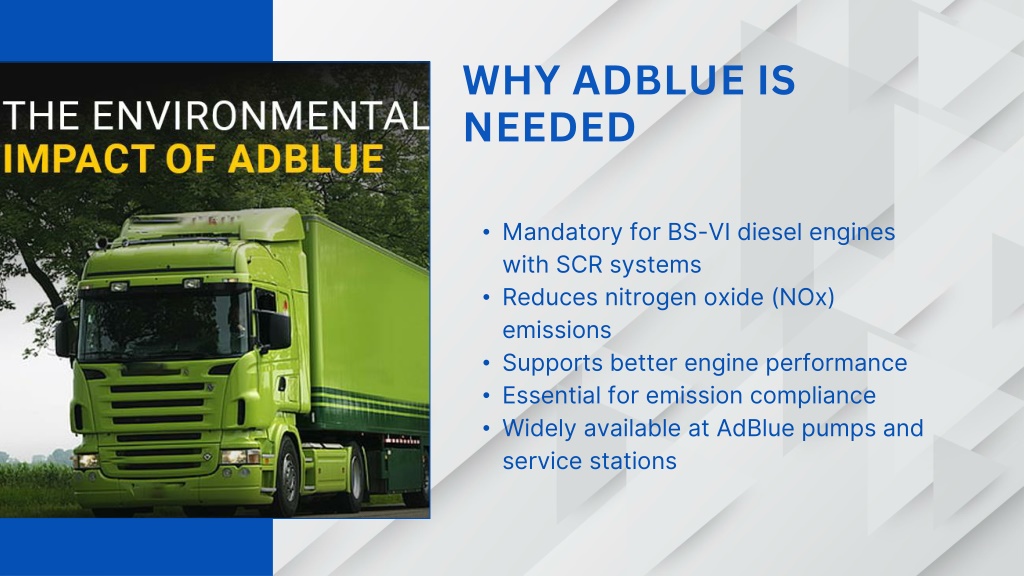 THE ENVIRONMENTAL IMPACT OF ADBLUE

WHY ADBLUE IS NEEDED

• Mandatory for BS-VI diesel engines with SCR systems
• Reduces nitrogen oxide (NOx) emissions
• Supports better engine performance
• Essential for emission compliance
• Widely available at AdBlue pumps and service stations